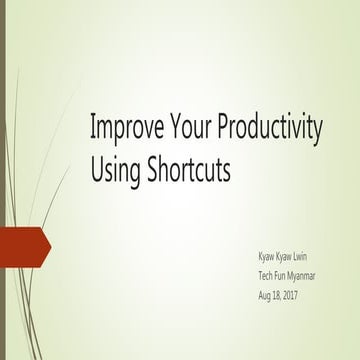 Improve Your Productivity Using Shortcuts

Kyaw Kyaw Lwin
Tech Fun Myanmar
Aug 18, 2017